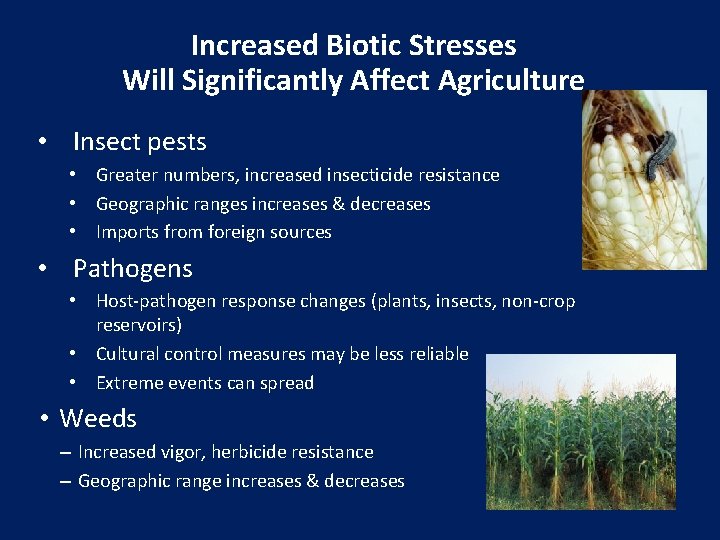 Increased Biotic Stresses
Will Significantly Affect Agriculture

• Insect pests
  • Greater numbers, increased insecticide resistance
  • Geographic ranges increases & decreases
  • Imports from foreign sources
• Pathogens
  • Host-pathogen response changes (plants, insects, non-crop reservoirs)
  • Cultural control measures may be less reliable
  • Extreme events can spread
• Weeds
  – Increased vigor, herbicide resistance
  – Geographic range increases & decreases